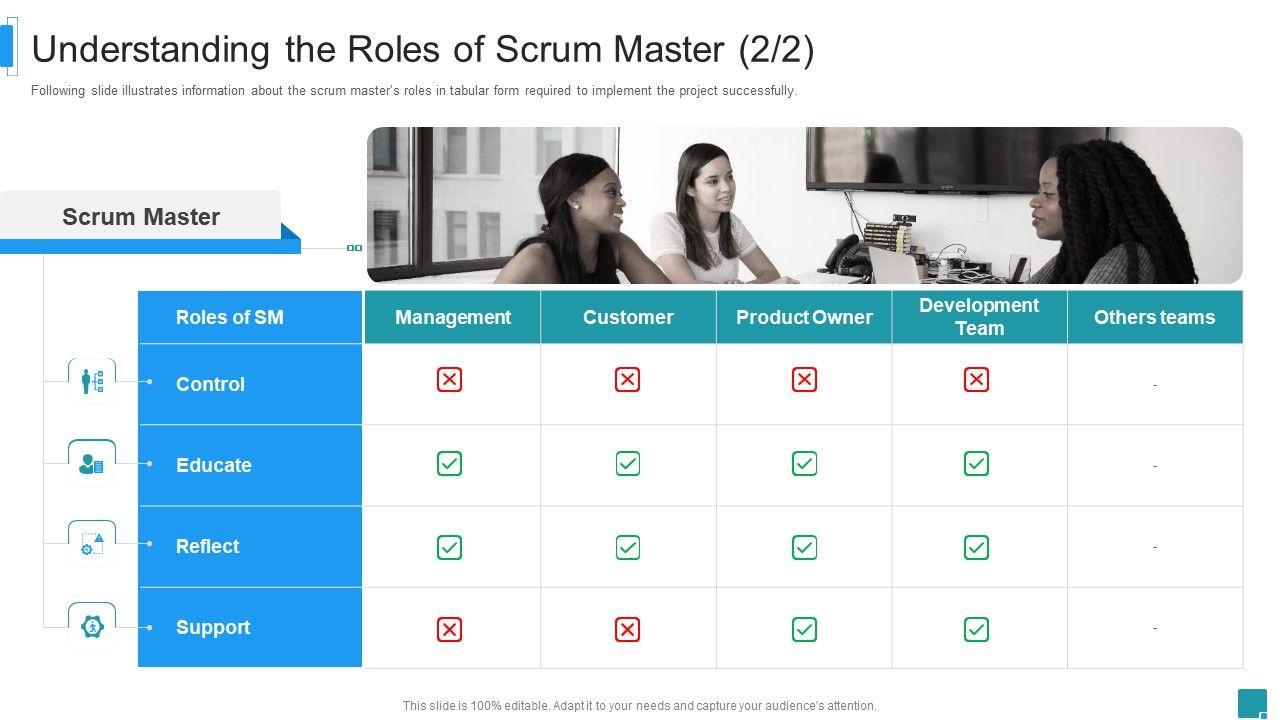 Understanding the Roles of Scrum Master (2/2)

Following slide illustrates information about the scrum master's roles in tabular form required to implement the project successfully.

Scrum Master

| Roles of SM | Management | Customer | Product Owner | Development Team | Others teams |
|---|---|---|---|---|---|
| Control | ☒ | ☒ | ☒ | ☒ | - |
| Educate | ☑ | ☑ | ☑ | ☑ | - |
| Reflect | ☑ | ☑ | ☑ | ☑ | - |
| Support | ☒ | ☒ | ☑ | ☑ | - |

This slide is 100% editable. Adapt it to your needs and capture your audience's attention.